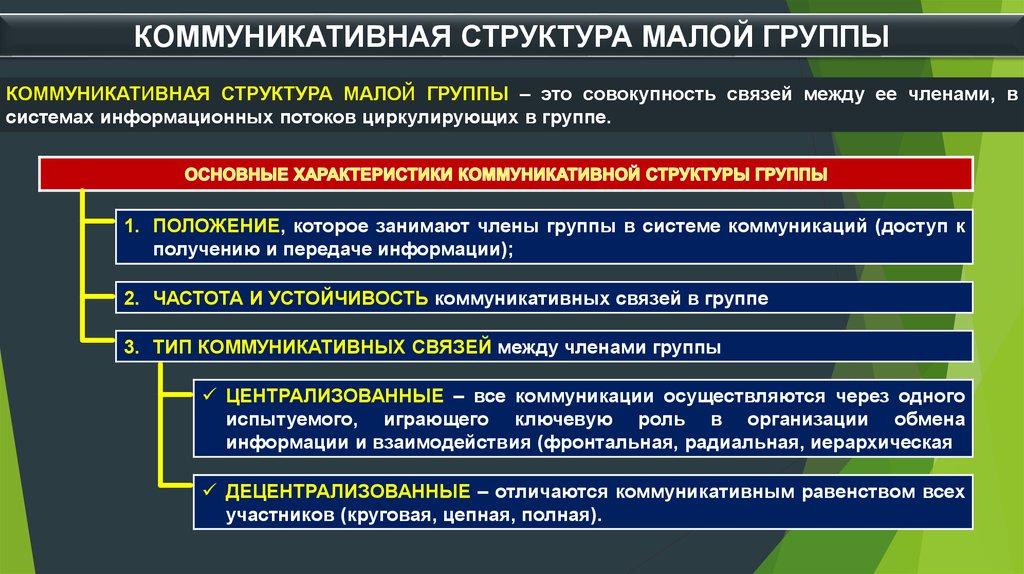 КОММУНИКАТИВНАЯ СТРУКТУРА МАЛОЙ ГРУППЫ

КОММУНИКАТИВНАЯ СТРУКТУРА МАЛОЙ ГРУППЫ – это совокупность связей между ее членами, в системах информационных потоков циркулирующих в группе.

ОСНОВНЫЕ ХАРАКТЕРИСТИКИ КОММУНИКАТИВНОЙ СТРУКТУРЫ ГРУППЫ

1. ПОЛОЖЕНИЕ, которое занимают члены группы в системе коммуникаций (доступ к получению и передаче информации);

2. ЧАСТОТА И УСТОЙЧИВОСТЬ коммуникативных связей в группе

3. ТИП КОММУНИКАТИВНЫХ СВЯЗЕЙ между членами группы

✓ ЦЕНТРАЛИЗОВАННЫЕ – все коммуникации осуществляются через одного испытуемого, играющего ключевую роль в организации обмена информации и взаимодействия (фронтальная, радиальная, иерархическая

✓ ДЕЦЕНТРАЛИЗОВАННЫЕ – отличаются коммуникативным равенством всех участников (круговая, цепная, полная).